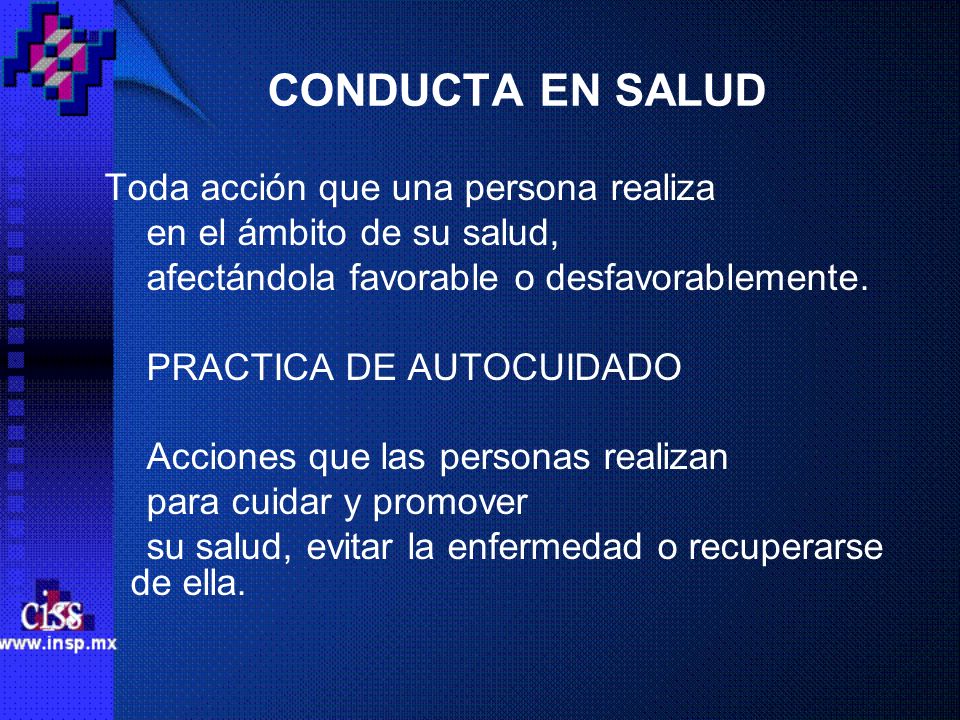 CONDUCTA EN SALUD

Toda acción que una persona realiza en el ámbito de su salud, afectándola favorable o desfavorablemente.

PRACTICA DE AUTOCUIDADO

Acciones que las personas realizan para cuidar y promover su salud, evitar la enfermedad o recuperarse de ella.

ciss

www.insp.mx